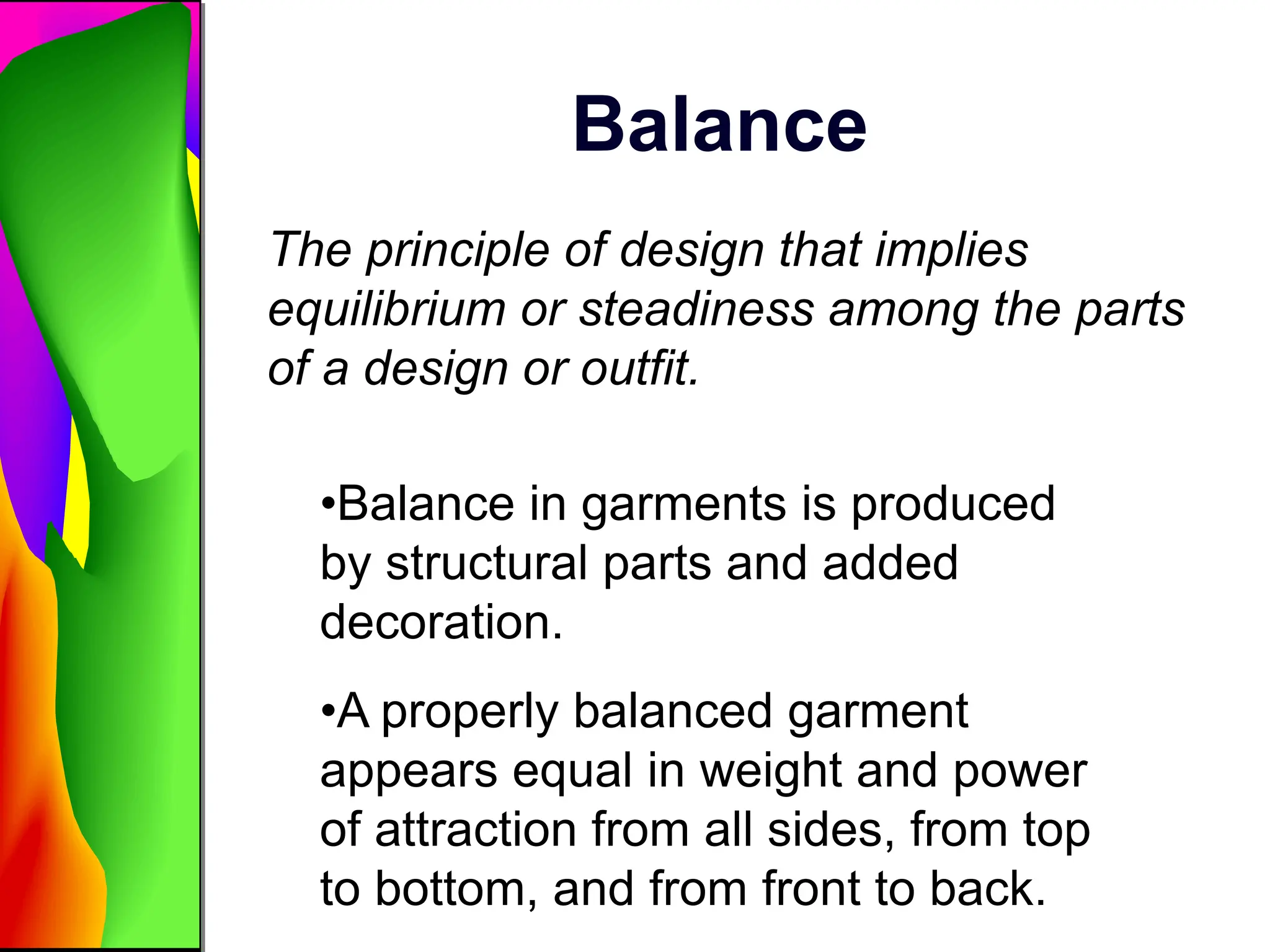 Balance

The principle of design that implies equilibrium or steadiness among the parts of a design or outfit.

•Balance in garments is produced by structural parts and added decoration.

•A properly balanced garment appears equal in weight and power of attraction from all sides, from top to bottom, and from front to back.